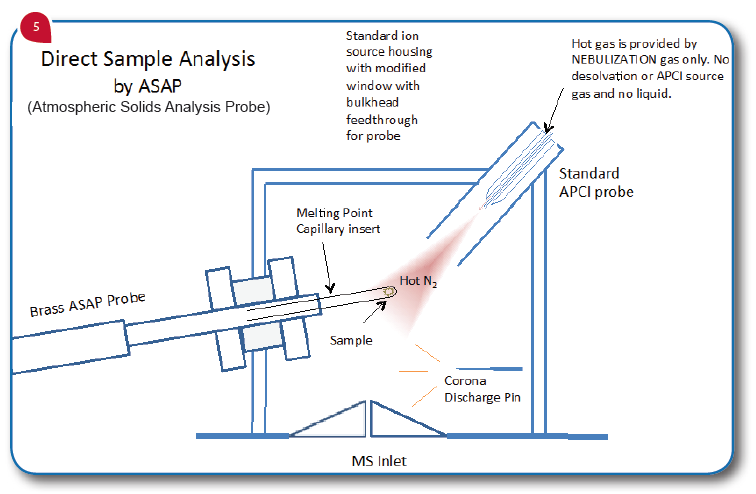 5

Direct Sample Analysis by ASAP (Atmospheric Solids Analysis Probe)

Standard ion source housing with modified window with bulkhead feedthrough for probe

Hot gas is provided by NEBULIZATION gas only. No desolvation or APCI source gas and no liquid.

Standard APCI probe

Melting Point Capillary insert

Hot $N_2$

Brass ASAP Probe

Sample

Corona Discharge Pin

MS Inlet